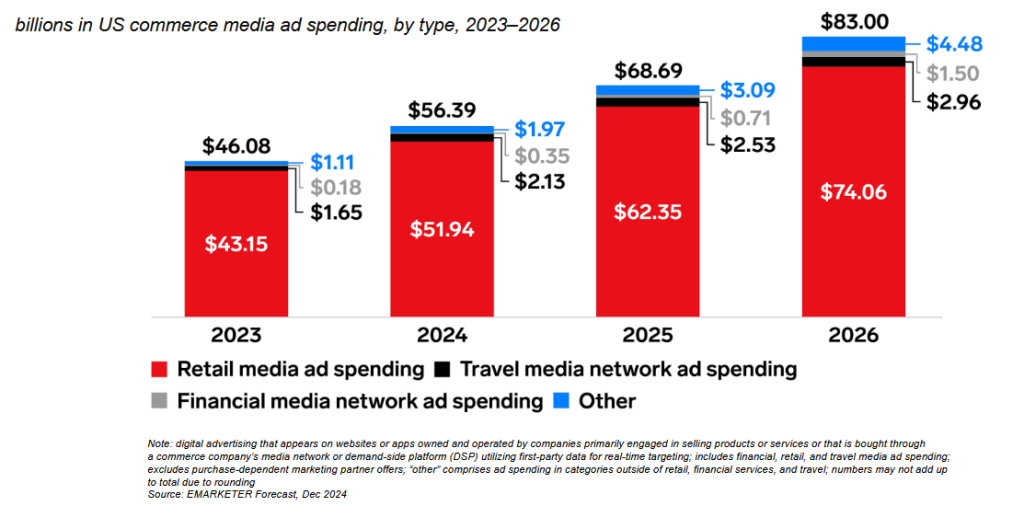 billions in US commerce media ad spending, by type, 2023–2026

$46.08
$1.11
$0.18
$1.65
$43.15

$56.39
$1.97
$0.35
$2.13
$51.94

$68.69
$3.09
$0.71
$2.53
$62.35

$83.00
$4.48
$1.50
$2.96
$74.06

2023
2024
2025
2026

Retail media ad spending
Travel media network ad spending
Financial media network ad spending
Other

Note: digital advertising that appears on websites or apps owned and operated by companies primarily engaged in selling products or services or that is bought through a commerce company's media network or demand-side platform (DSP) utilizing first-party data for real-time targeting; includes financial, retail, and travel media ad spending; excludes purchase-dependent marketing partner offers; "other" comprises ad spending in categories outside of retail, financial services, and travel; numbers may not add up to total due to rounding
Source: EMARKETER Forecast, Dec 2024